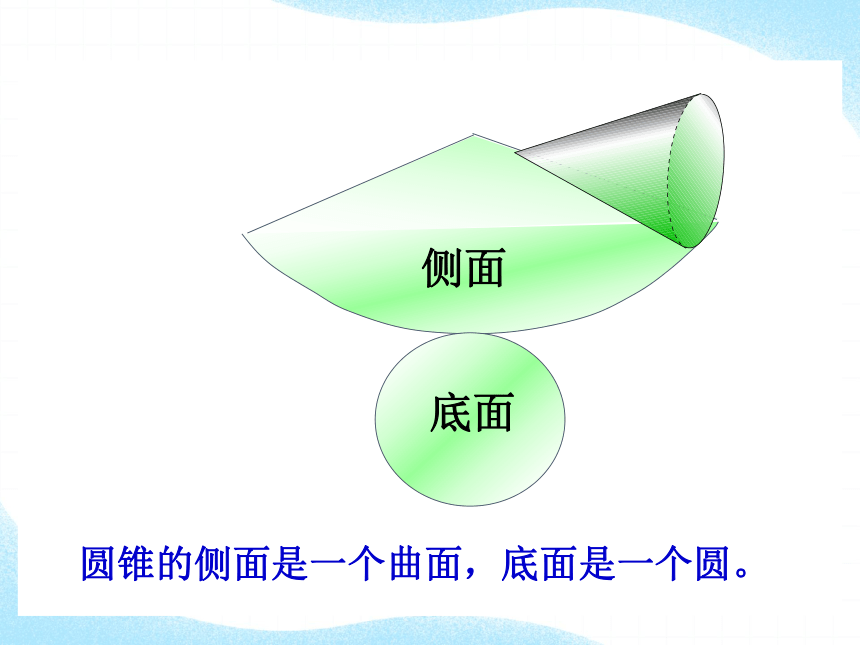 侧面

底面

圆锥的侧面是一个曲面，底面是一个圆。